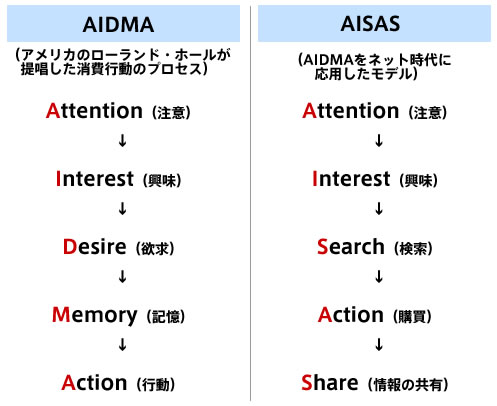 AIDMA

（アメリカのローランド・ホールが提唱した消費行動のプロセス）

Attention（注意）
↓
Interest（興味）
↓
Desire（欲求）
↓
Memory（記憶）
↓
Action（行動）

AISAS

（AIDMAをネット時代に応用したモデル）

Attention（注意）
↓
Interest（興味）
↓
Search（検索）
↓
Action（購買）
↓
Share（情報の共有）